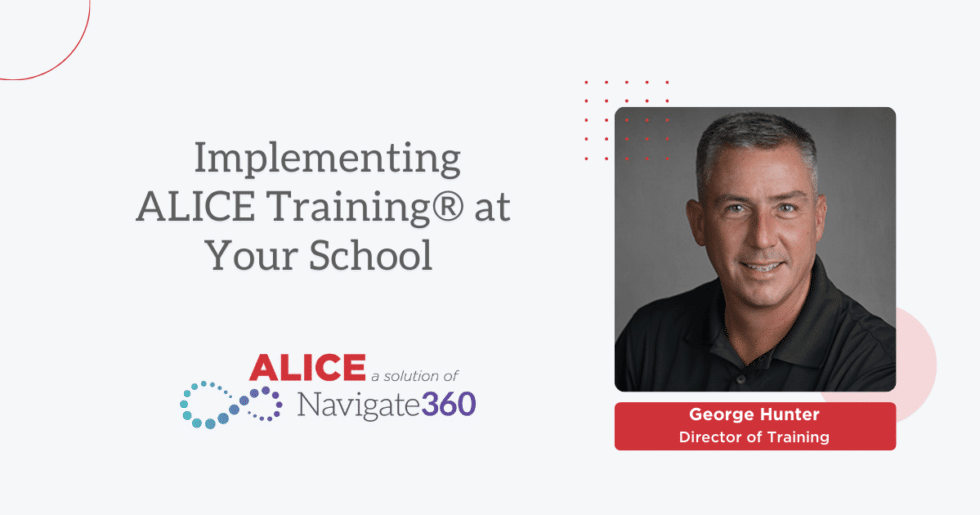 Implementing ALICE Training® at Your School

ALICE a solution of Navigate360

George Hunter
Director of Training